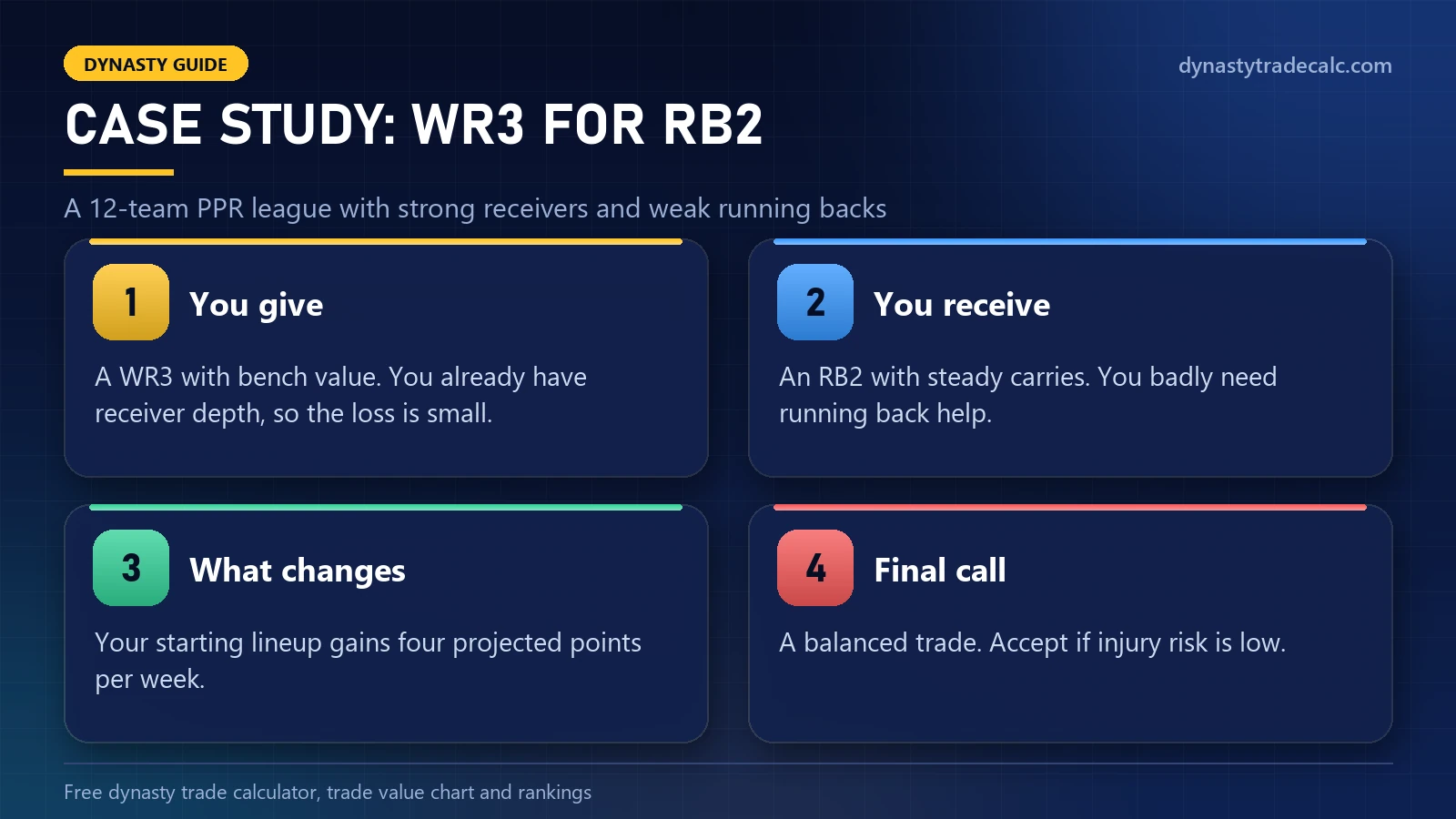 DYNASTY GUIDE

dynastytradecalc.com

CASE STUDY: WR3 FOR RB2

A 12-team PPR league with strong receivers and weak running backs

1

You give

A WR3 with bench value. You already have receiver depth, so the loss is small.

2

You receive

An RB2 with steady carries. You badly need running back help.

3

What changes

Your starting lineup gains four projected points per week.

4

Final call

A balanced trade. Accept if injury risk is low.

Free dynasty trade calculator, trade value chart and rankings